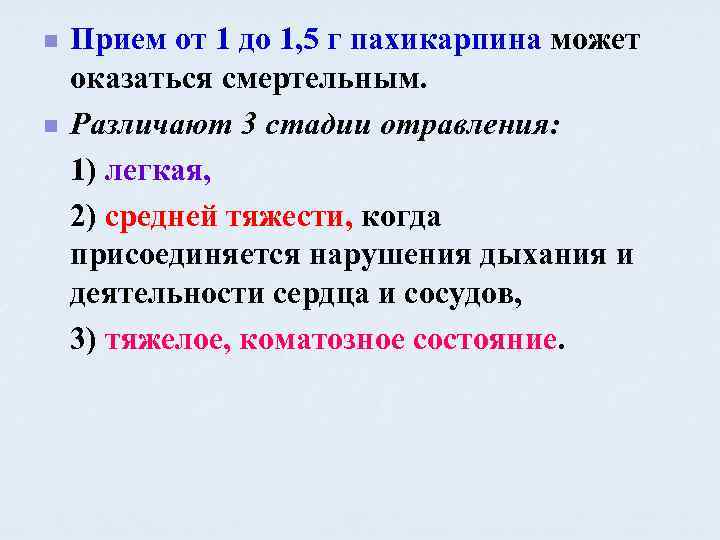 Прием от 1 до 1,5 г пахикарпина может оказаться смертельным.

Различают 3 стадии отравления:

1) легкая,

2) средней тяжести, когда присоединяется нарушения дыхания и деятельности сердца и сосудов,

3) тяжелое, коматозное состояние.